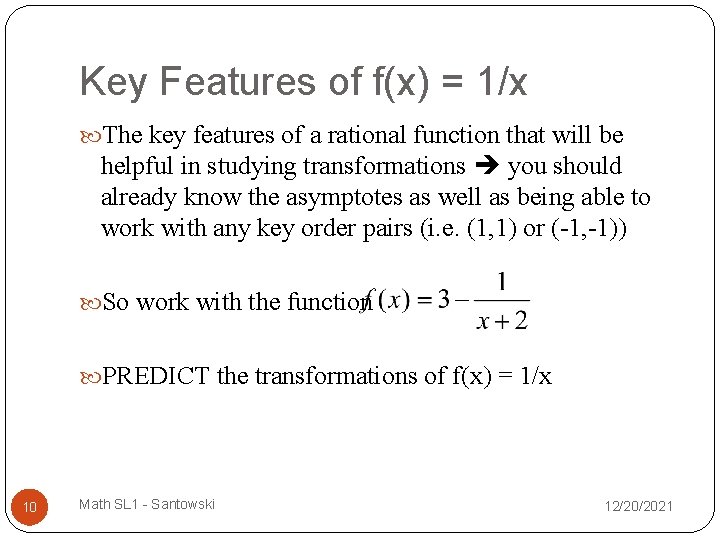 Key Features of f(x) = 1/x

The key features of a rational function that will be helpful in studying transformations → you should already know the asymptotes as well as being able to work with any key order pairs (i.e. (1,1) or (-1,-1))

So work with the function $f(x) = 3 - \frac{1}{x+2}$

PREDICT the transformations of f(x) = 1/x

10

Math SL1 - Santowski

12/20/2021